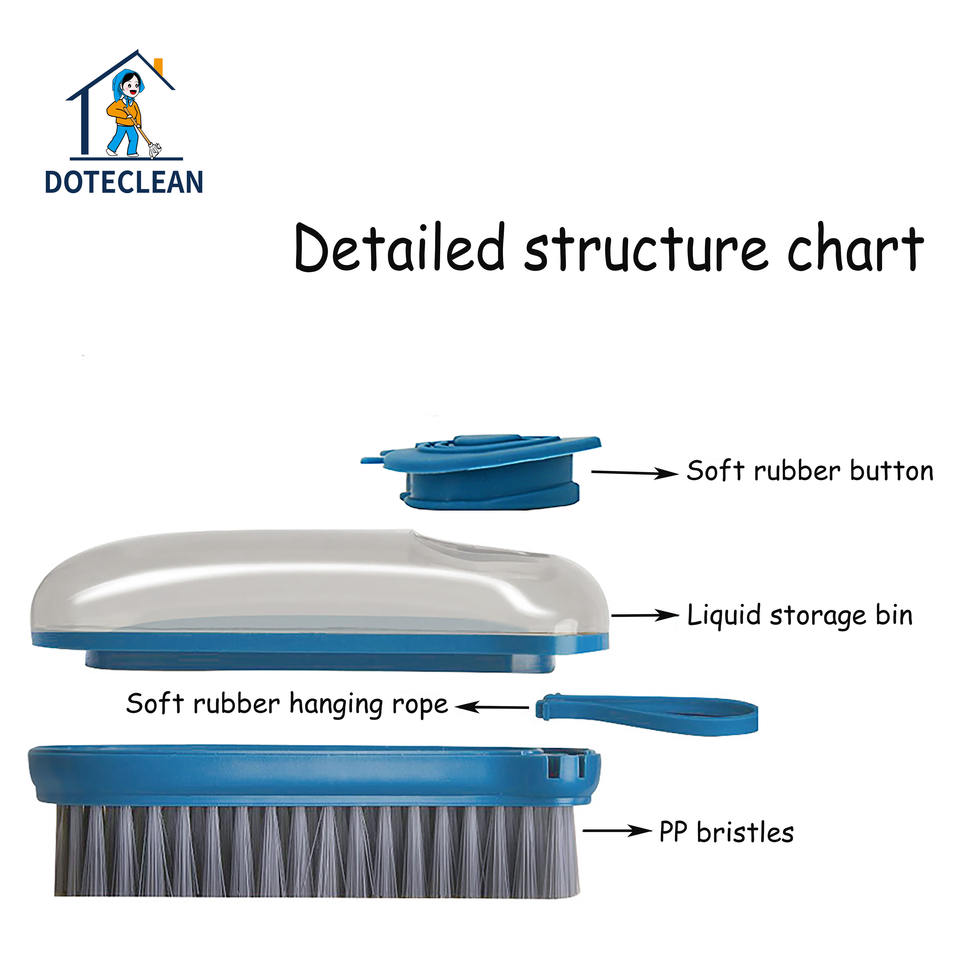 DOTECLEAN

Detailed structure chart

Soft rubber button

Liquid storage bin

Soft rubber hanging rope

PP bristles